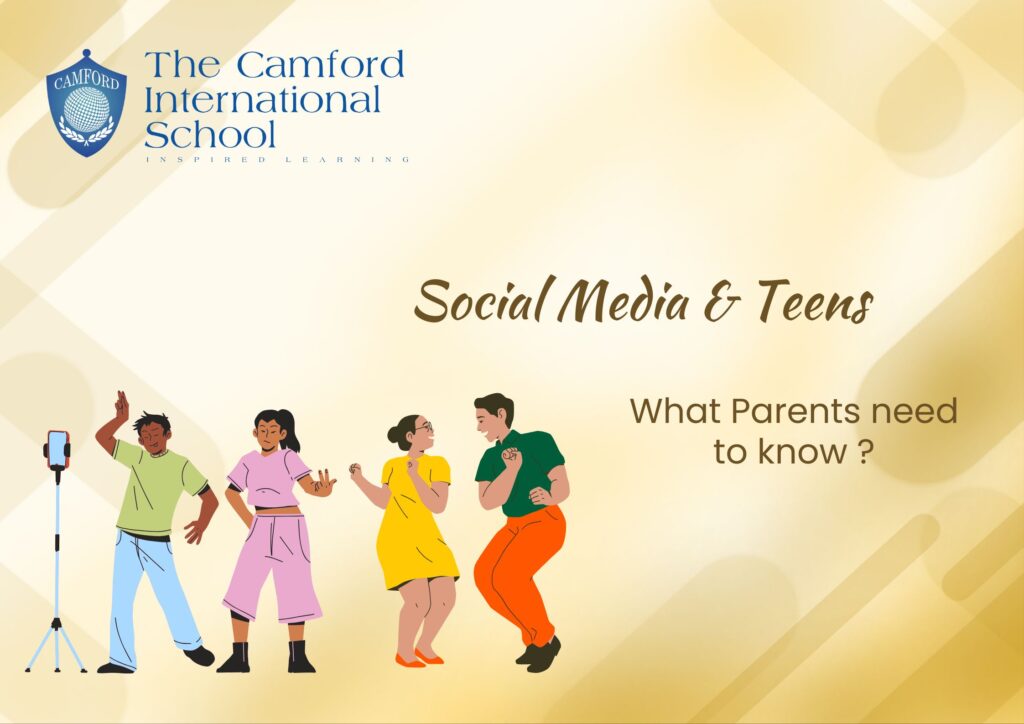 CAMFORD

The Camford International School

INSPIRED LEARNING

Social Media & Teens

What Parents need to know ?